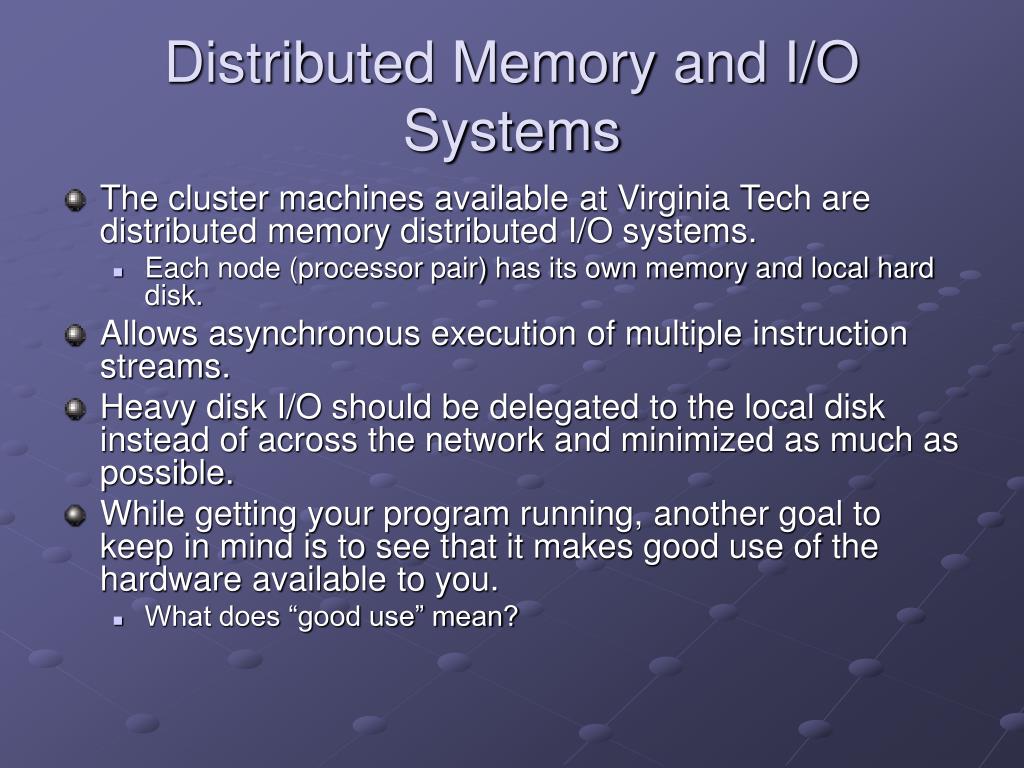 Distributed Memory and I/O Systems

The cluster machines available at Virginia Tech are distributed memory distributed I/O systems.

Each node (processor pair) has its own memory and local hard disk.

Allows asynchronous execution of multiple instruction streams.

Heavy disk I/O should be delegated to the local disk instead of across the network and minimized as much as possible.

While getting your program running, another goal to keep in mind is to see that it makes good use of the hardware available to you.

What does “good use” mean?